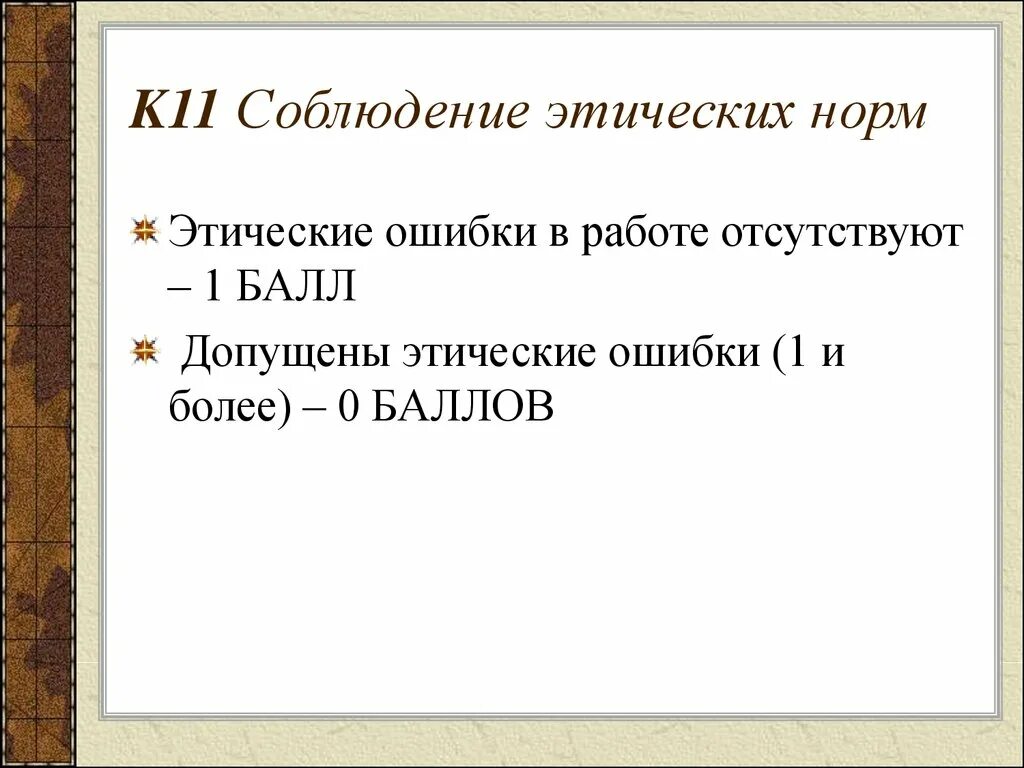 К11 Соблюдение этических норм

Этические ошибки в работе отсутствуют – 1 БАЛЛ

Допущены этические ошибки (1 и более) – 0 БАЛЛОВ